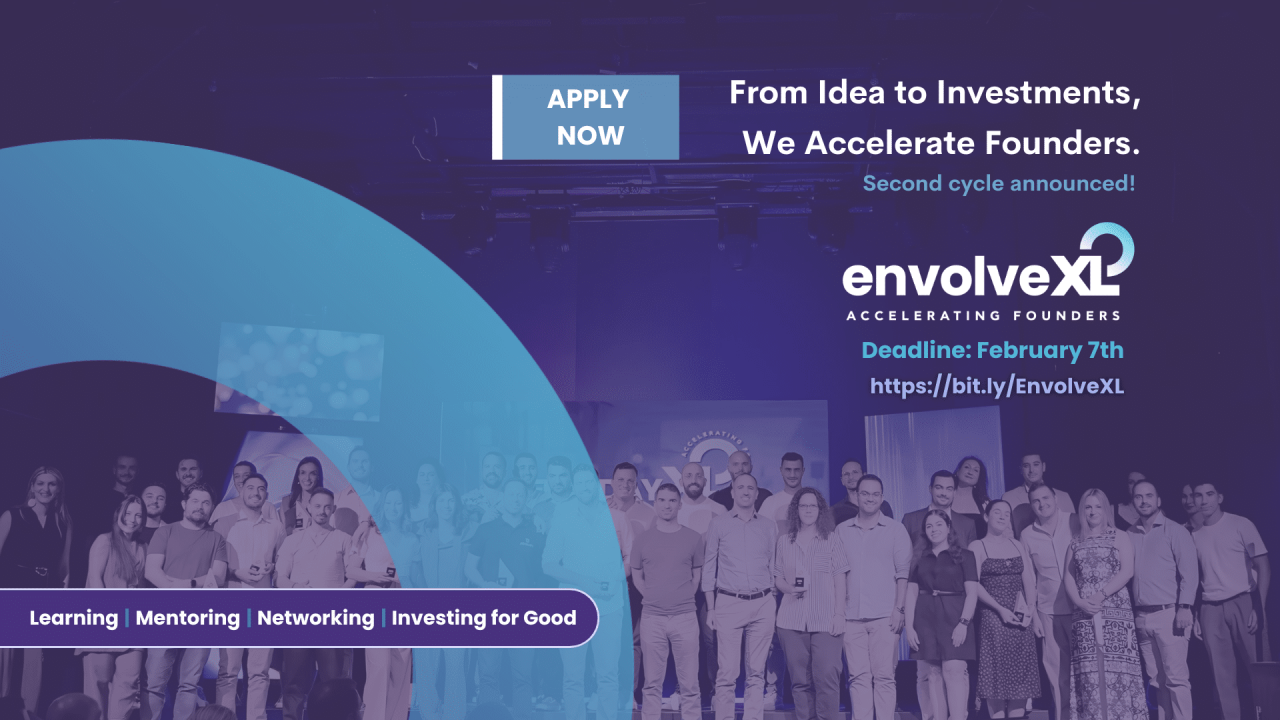 APPLY NOW

From Idea to Investments, We Accelerate Founders.

Second cycle announced!

envolveXL
ACCELERATING FOUNDERS

Deadline: February 7th

https://bit.ly/EnvolveXL

Learning | Mentoring | Networking | Investing for Good